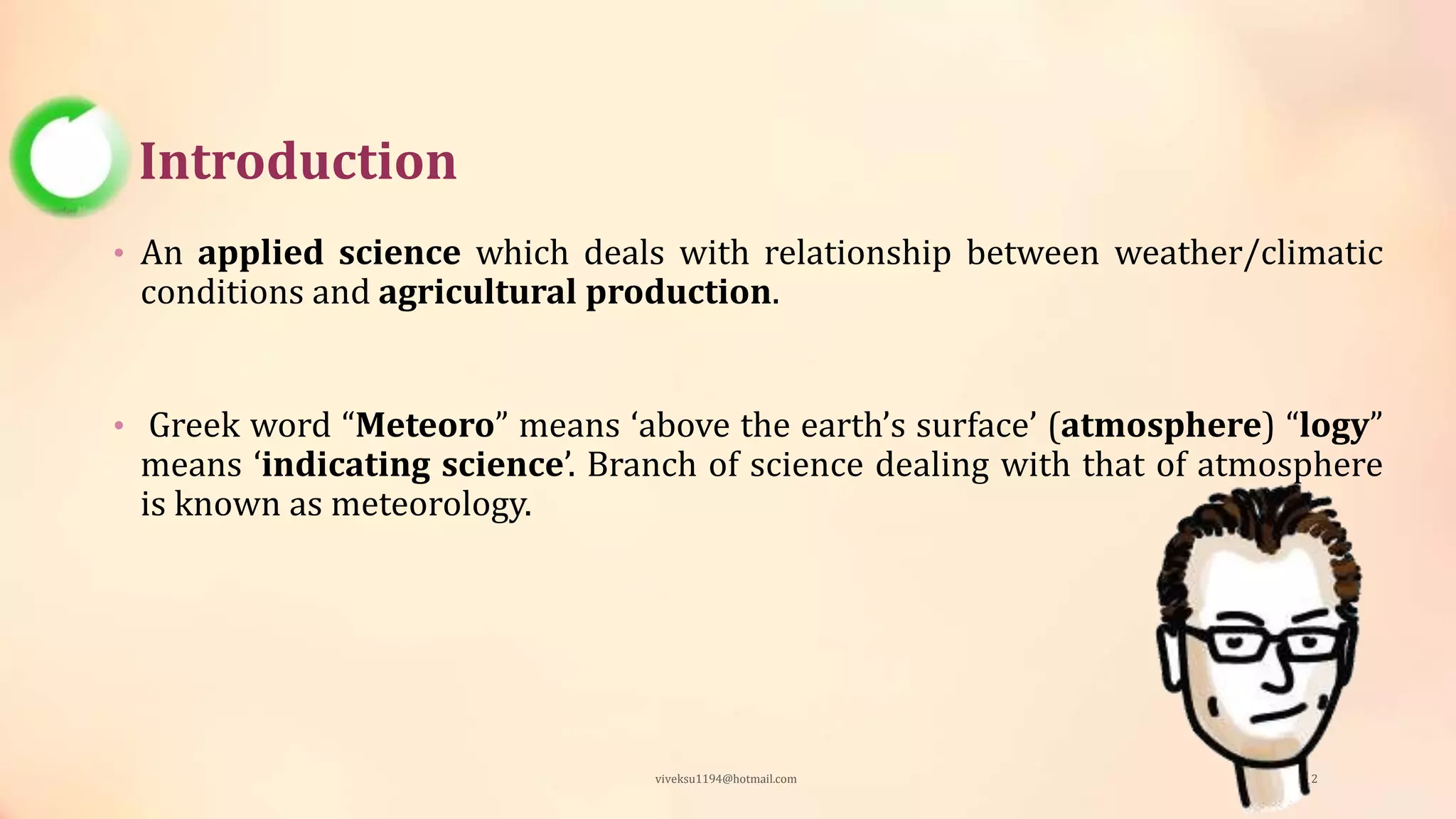 Introduction

• An applied science which deals with relationship between weather/climatic conditions and agricultural production.

• Greek word “Meteoro” means ‘above the earth’s surface’ (atmosphere) “logy” means ‘indicating science’. Branch of science dealing with that of atmosphere is known as meteorology.

viveksu1194@hotmail.com

2